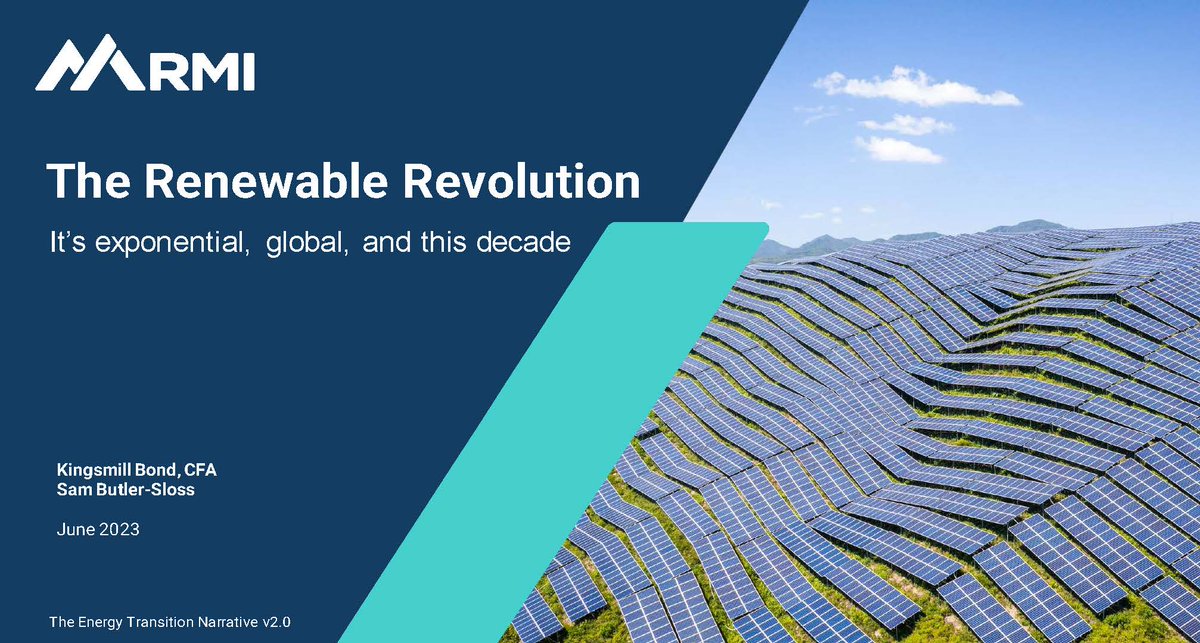 RMI

The Renewable Revolution

It's exponential, global, and this decade

Kingsmill Bond, CFA
Sam Butler-Sloss

June 2023

The Energy Transition Narrative v2.0